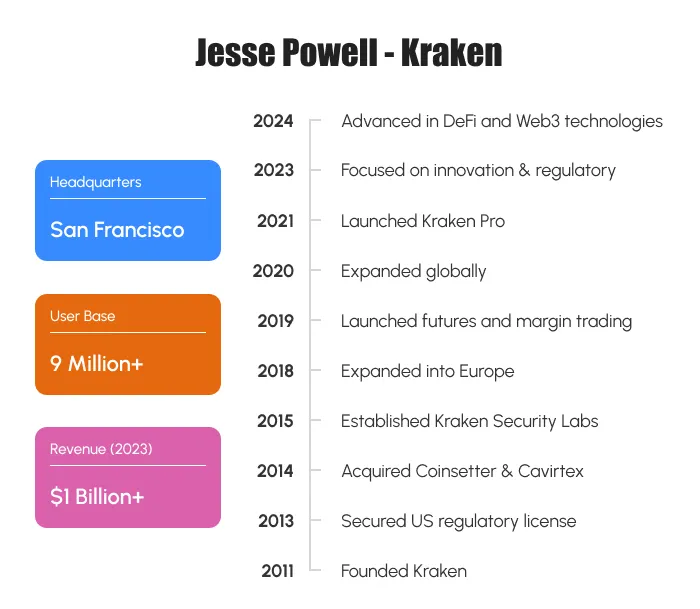 Jesse Powell - Kraken

Headquarters
San Francisco

User Base
9 Million+

Revenue (2023)
$1 Billion+

2024 Advanced in DeFi and Web3 technologies
2023 Focused on innovation & regulatory
2021 Launched Kraken Pro
2020 Expanded globally
2019 Launched futures and margin trading
2018 Expanded into Europe
2015 Established Kraken Security Labs
2014 Acquired Coinsetter & Cavirtex
2013 Secured US regulatory license
2011 Founded Kraken